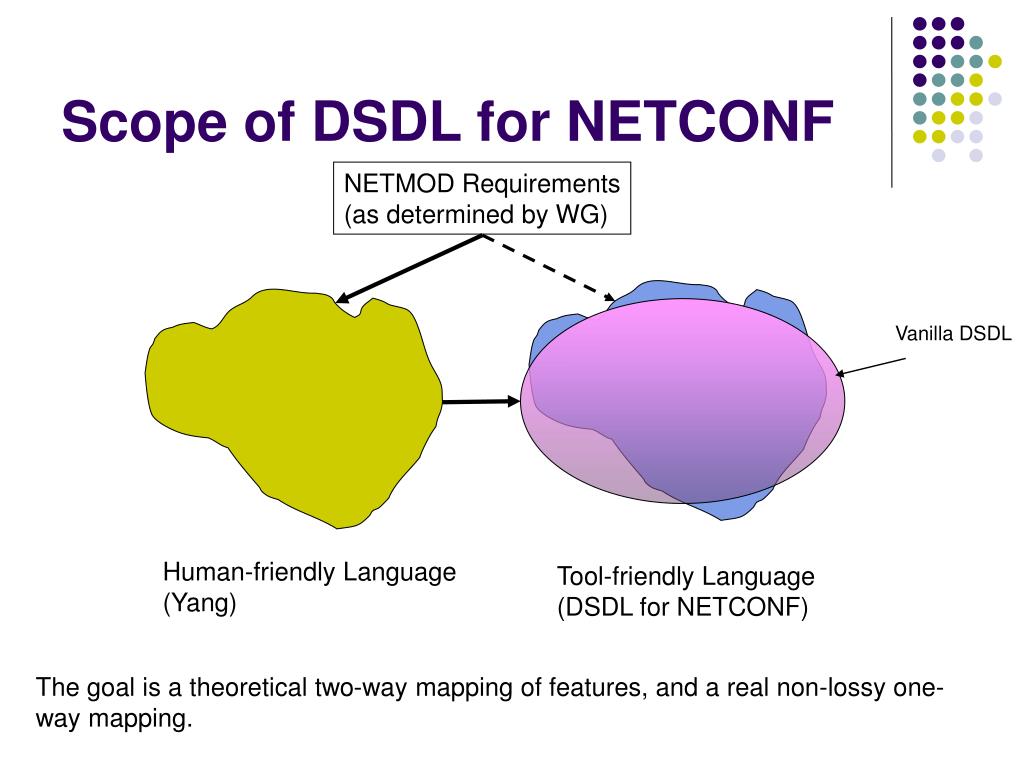 Scope of DSDL for NETCONF

NETMOD Requirements
(as determined by WG)

Vanilla DSDL

Human-friendly Language
(Yang)

Tool-friendly Language
(DSDL for NETCONF)

The goal is a theoretical two-way mapping of features, and a real non-lossy one-way mapping.